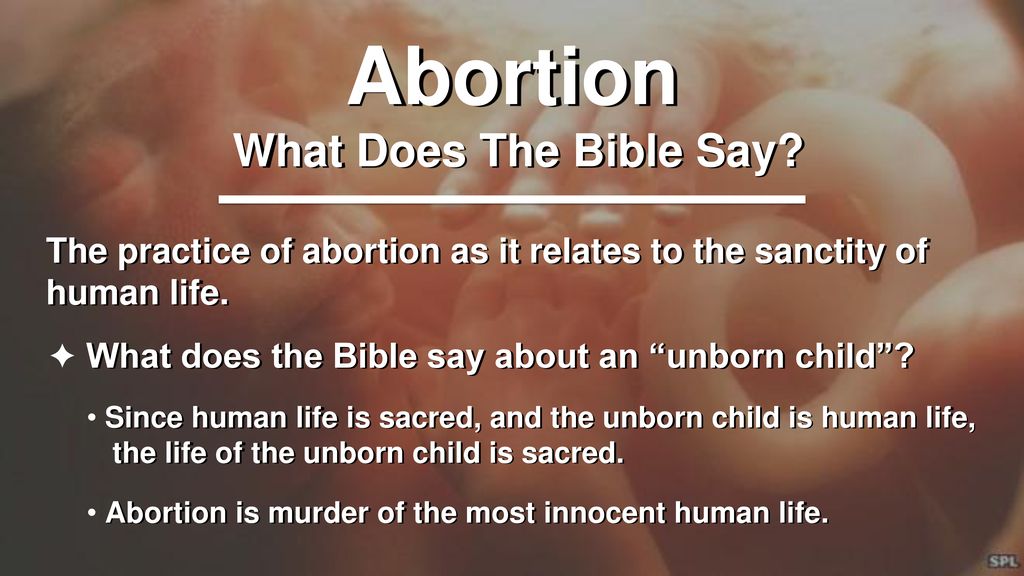 Abortion
What Does The Bible Say?

The practice of abortion as it relates to the sanctity of human life.

✦ What does the Bible say about an “unborn child”?

• Since human life is sacred, and the unborn child is human life, the life of the unborn child is sacred.

• Abortion is murder of the most innocent human life.

SPL